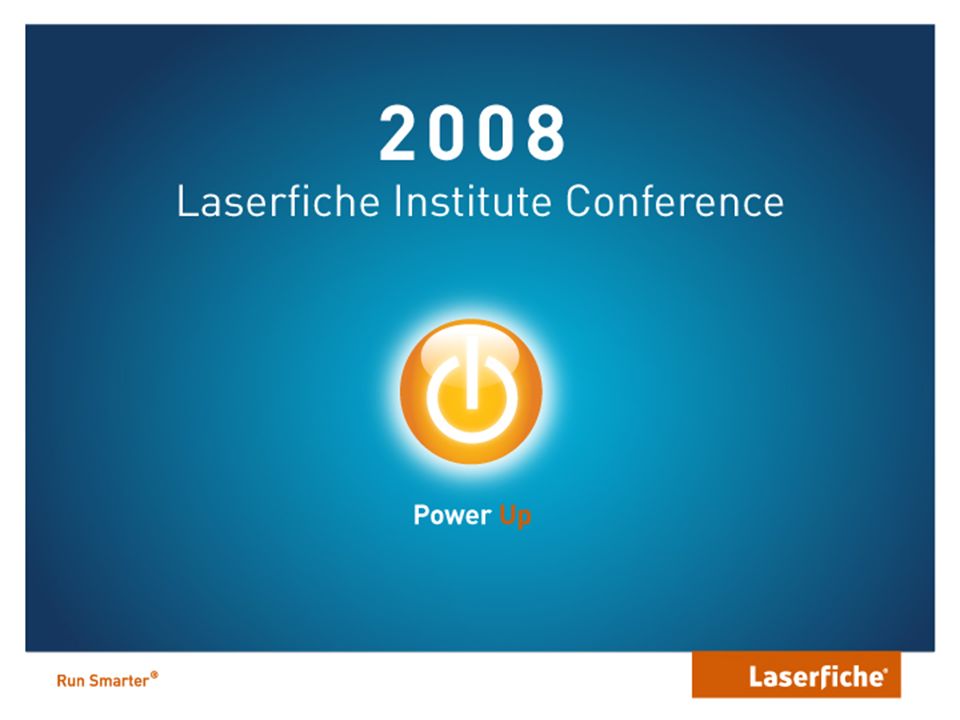 2008
Laserfiche Institute Conference

Power Up

Run Smarter®

Laserfiche®